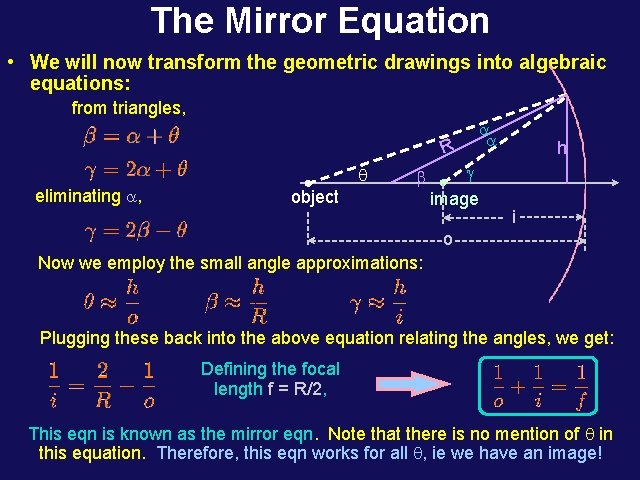 The Mirror Equation

• We will now transform the geometric drawings into algebraic equations:

from triangles,

$\beta = \alpha + \theta$

$\gamma = 2\alpha + \theta$

eliminating $\alpha$,

$\gamma = 2\beta - \theta$

R
$\alpha$
$\alpha$
h
$\theta$
$\beta$
$\gamma$
object
image
i
o

Now we employ the small angle approximations:

$\theta \approx \frac{h}{o}$ $\beta \approx \frac{h}{R}$ $\gamma \approx \frac{h}{i}$

Plugging these back into the above equation relating the angles, we get:

$\frac{1}{i} = \frac{2}{R} - \frac{1}{o}$

Defining the focal length f = R/2,

$\frac{1}{o} + \frac{1}{i} = \frac{1}{f}$

This eqn is known as the mirror eqn. Note that there is no mention of $\theta$ in this equation. Therefore, this eqn works for all $\theta$, ie we have an image!